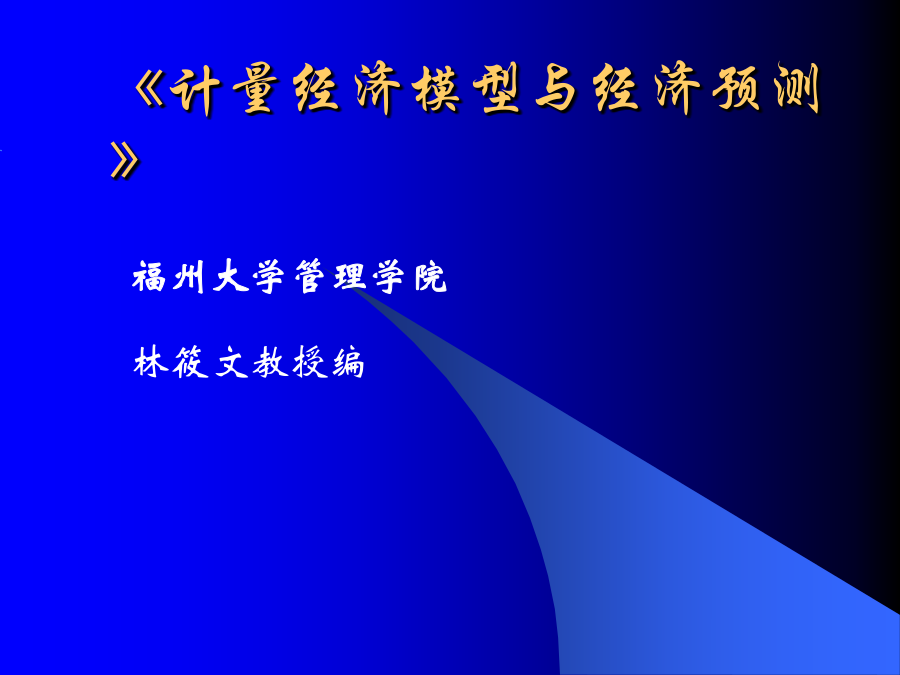 《计量经济模型与经济预测》

福州大学管理学院

林筱文教授编